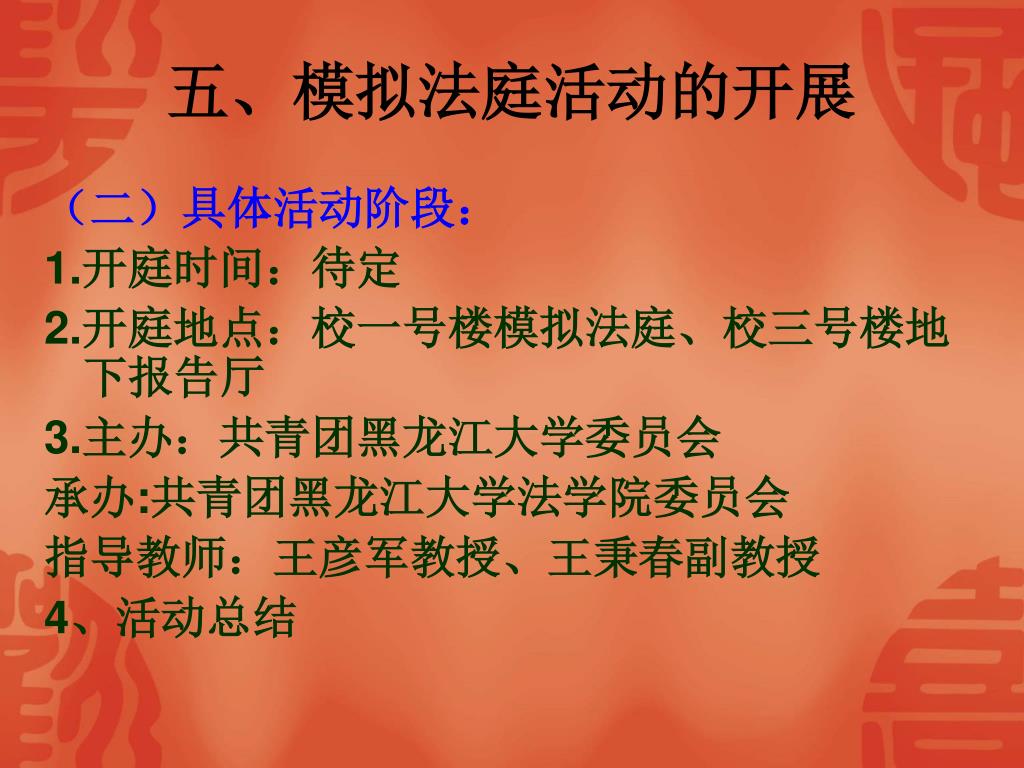 五、模拟法庭活动的开展

（二）具体活动阶段：

1.开庭时间：待定

2.开庭地点：校一号楼模拟法庭、校三号楼地下报告厅

3.主办：共青团黑龙江大学委员会

承办:共青团黑龙江大学法学院委员会

指导教师：王彦军教授、王秉春副教授

4、活动总结